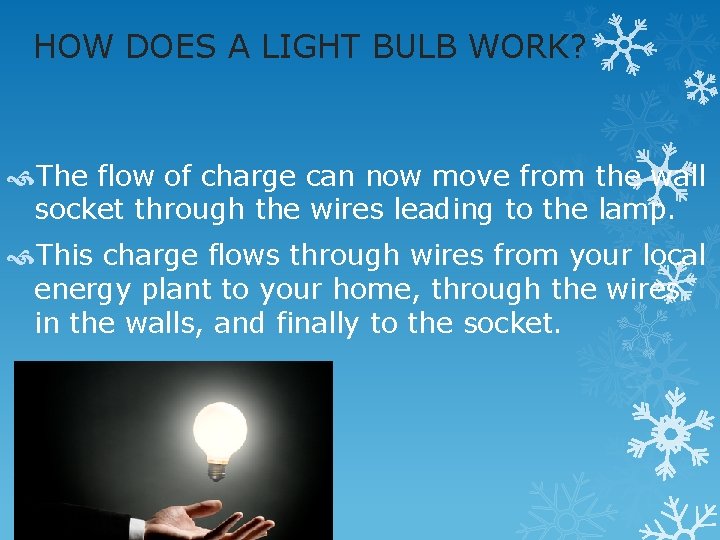 HOW DOES A LIGHT BULB WORK?

The flow of charge can now move from the wall socket through the wires leading to the lamp.

This charge flows through wires from your local energy plant to your home, through the wires in the walls, and finally to the socket.